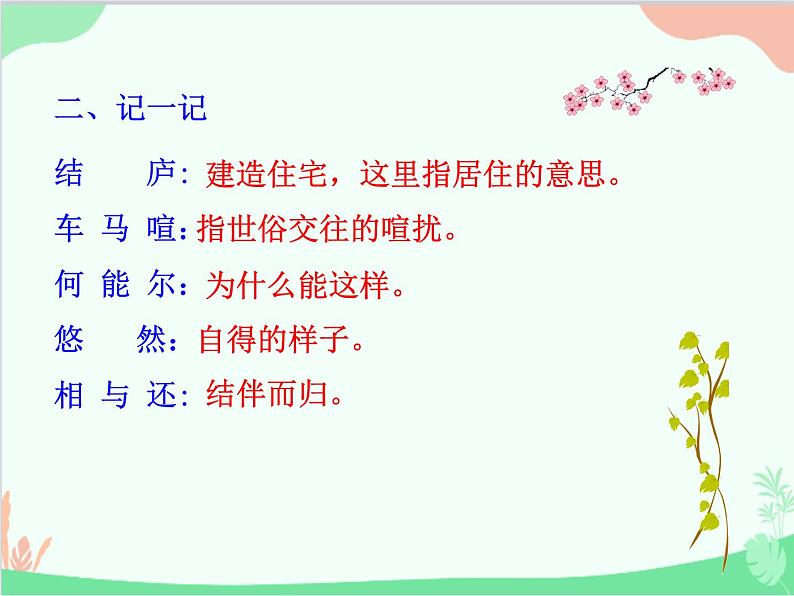 二、记一记

结 庐：建造住宅，这里指居住的意思。

车 马 喧：指世俗交往的喧扰。

何 能 尔：为什么能这样。

悠 然：自得的样子。

相 与 还：结伴而归。